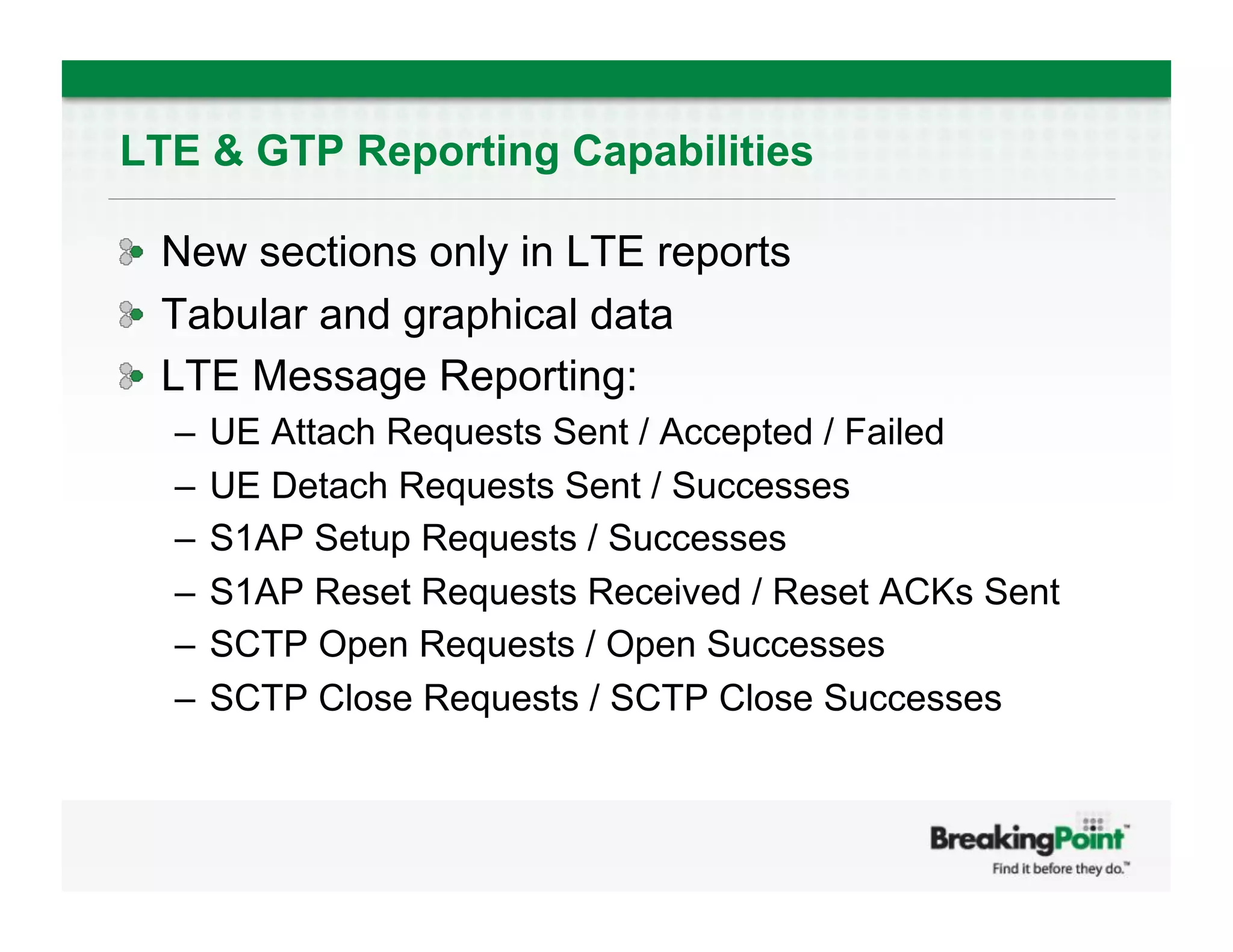 LTE & GTP Reporting Capabilities

New sections only in LTE reports

Tabular and graphical data

LTE Message Reporting:

– UE Attach Requests Sent / Accepted / Failed

– UE Detach Requests Sent / Successes

– S1AP Setup Requests / Successes

– S1AP Reset Requests Received / Reset ACKs Sent

– SCTP Open Requests / Open Successes

– SCTP Close Requests / SCTP Close Successes

BreakingPoint™
Find it before they do.™